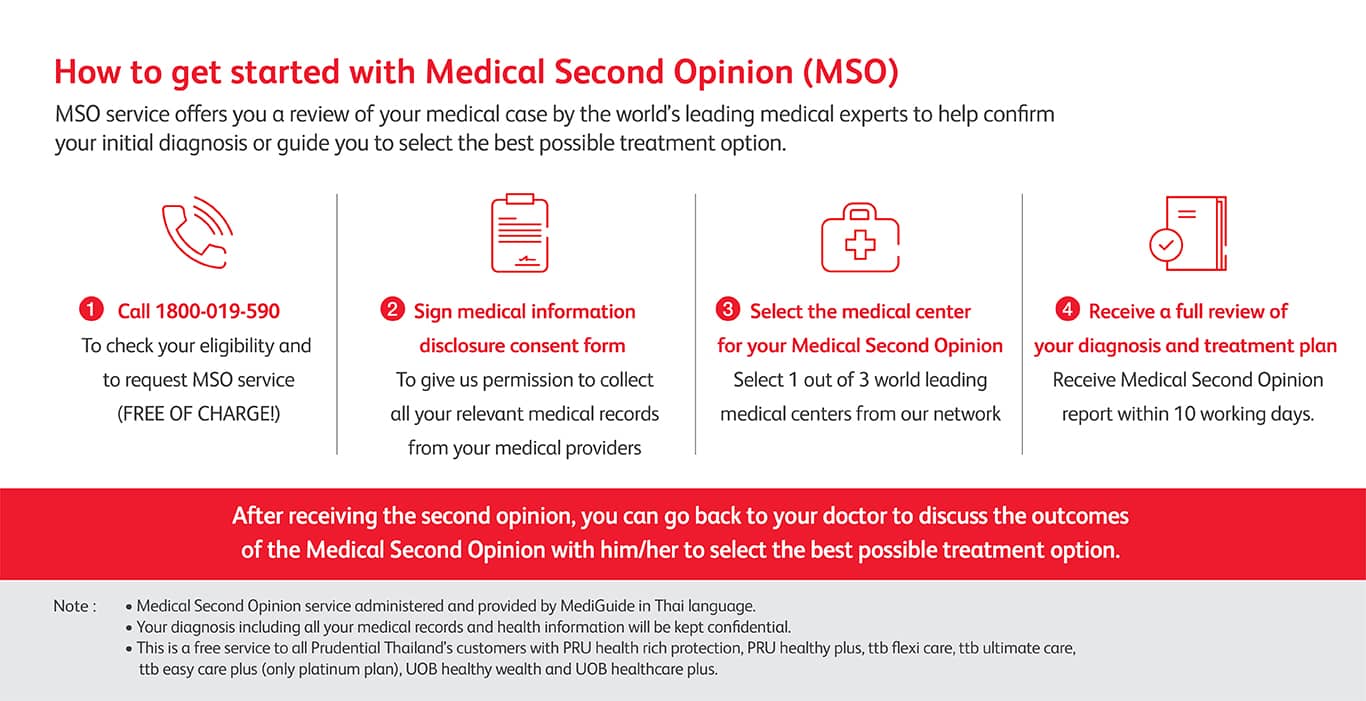 How to get started with Medical Second Opinion (MSO)

MSO service offers you a review of your medical case by the world's leading medical experts to help confirm your initial diagnosis or guide you to select the best possible treatment option.

1 Call 1800-019-590
To check your eligibility and to request MSO service (FREE OF CHARGE!)

2 Sign medical information disclosure consent form
To give us permission to collect all your relevant medical records from your medical providers

3 Select the medical center for your Medical Second Opinion
Select 1 out of 3 world leading medical centers from our network

4 Receive a full review of your diagnosis and treatment plan
Receive Medical Second Opinion report within 10 working days.

After receiving the second opinion, you can go back to your doctor to discuss the outcomes of the Medical Second Opinion with him/her to select the best possible treatment option.

Note : • Medical Second Opinion service administered and provided by MediGuide in Thai language.
• Your diagnosis including all your medical records and health information will be kept confidential.
• This is a free service to all Prudential Thailand's customers with PRU health rich protection, PRU healthy plus, ttb flexi care, ttb ultimate care, ttb easy care plus (only platinum plan), UOB healthy wealth and UOB healthcare plus.